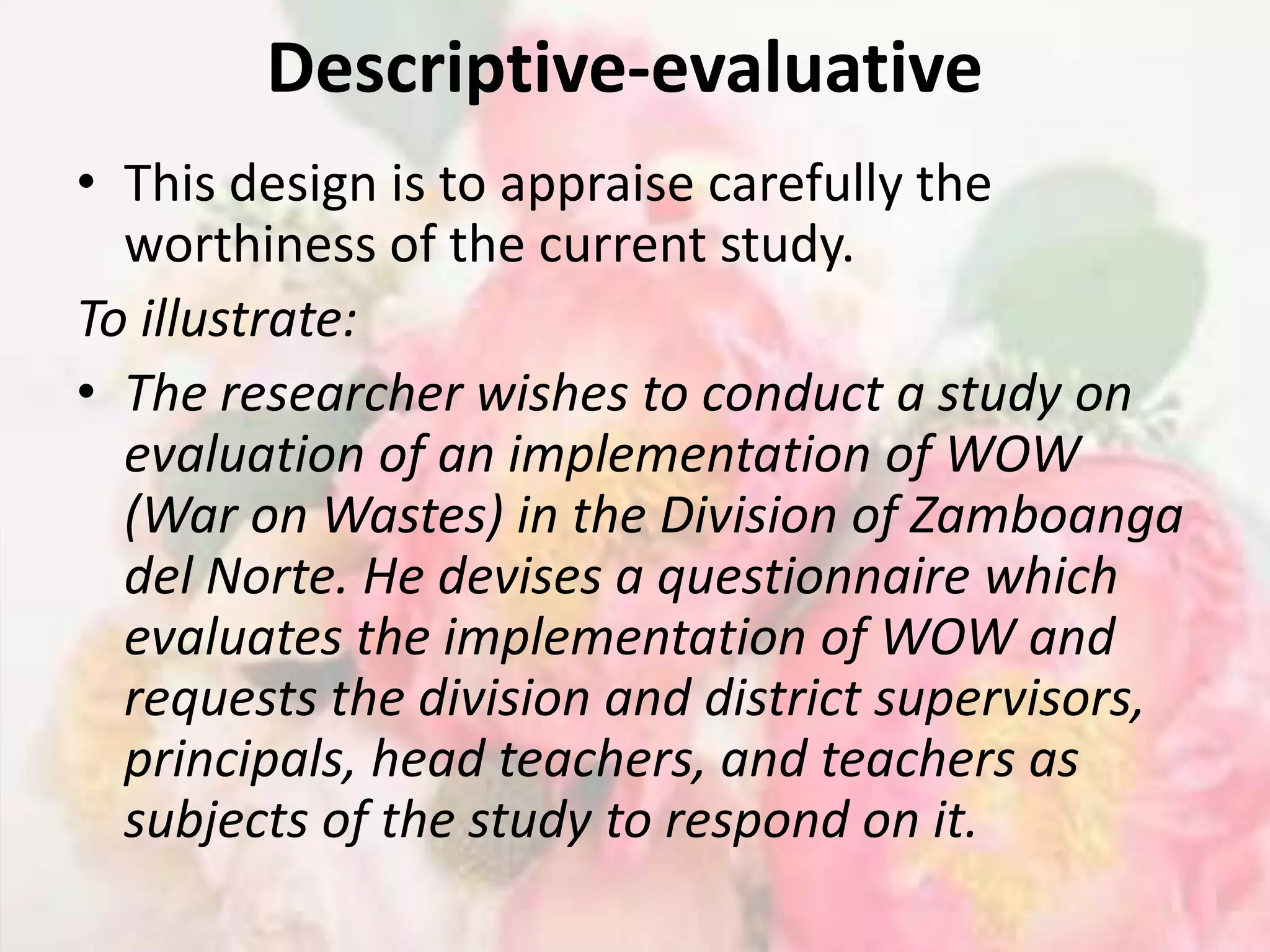 Descriptive-evaluative

• This design is to appraise carefully the worthiness of the current study.

To illustrate:

• The researcher wishes to conduct a study on evaluation of an implementation of WOW (War on Wastes) in the Division of Zamboanga del Norte. He devises a questionnaire which evaluates the implementation of WOW and requests the division and district supervisors, principals, head teachers, and teachers as subjects of the study to respond on it.